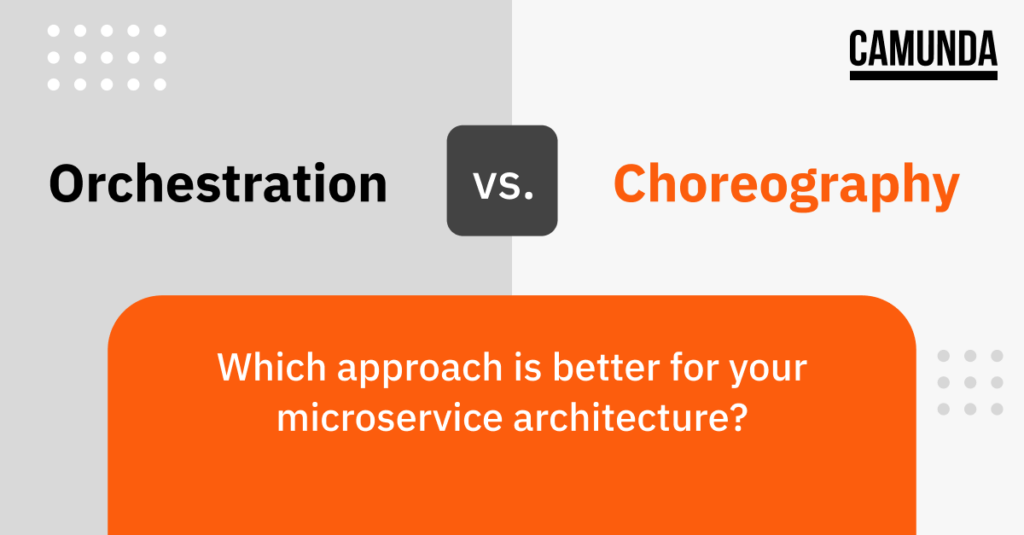 CAMUNDA

Orchestration vs. Choreography

Which approach is better for your microservice architecture?